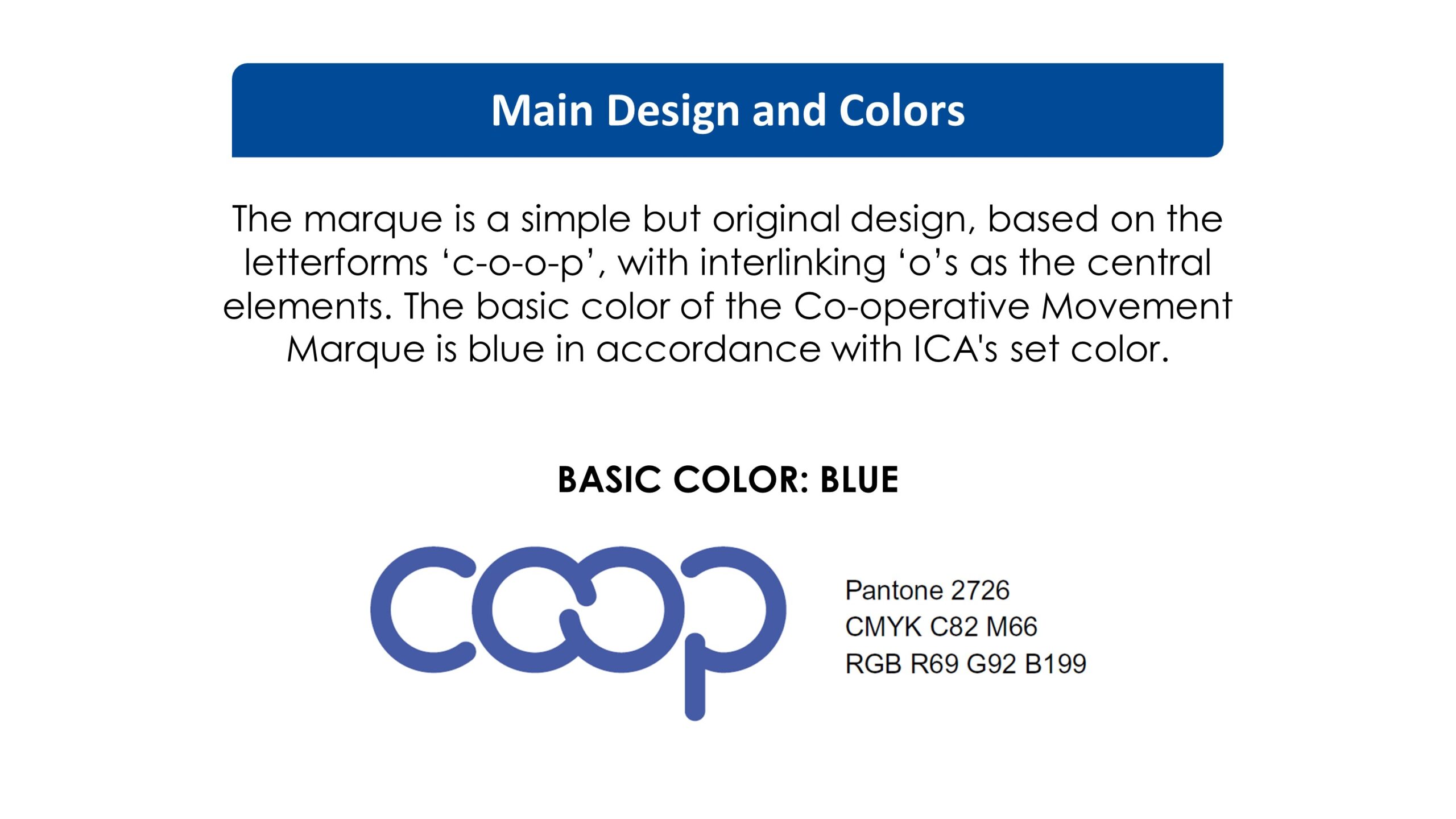 Main Design and Colors

The marque is a simple but original design, based on the letterforms ‘c-o-o-p’, with interlinking ‘o’s as the central elements. The basic color of the Co-operative Movement Marque is blue in accordance with ICA's set color.

BASIC COLOR: BLUE

coop

Pantone 2726
CMYK C82 M66
RGB R69 G92 B199